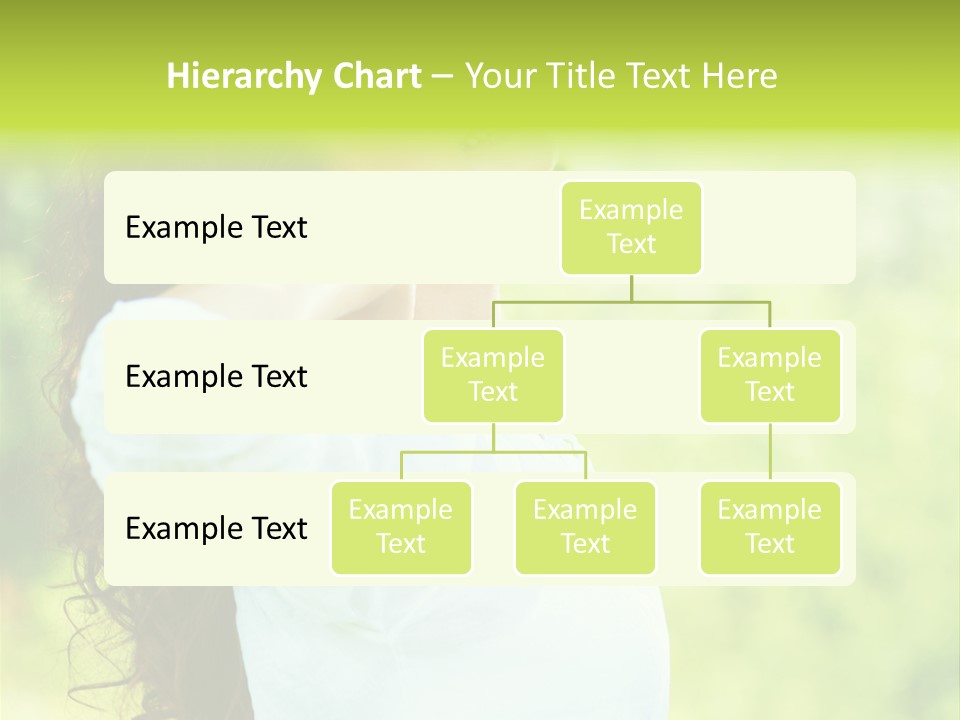 Hierarchy Chart – Your Title Text Here

Example Text

Example Text

Example Text

Example Text

Example Text

Example Text

Example Text

Example Text

Example Text